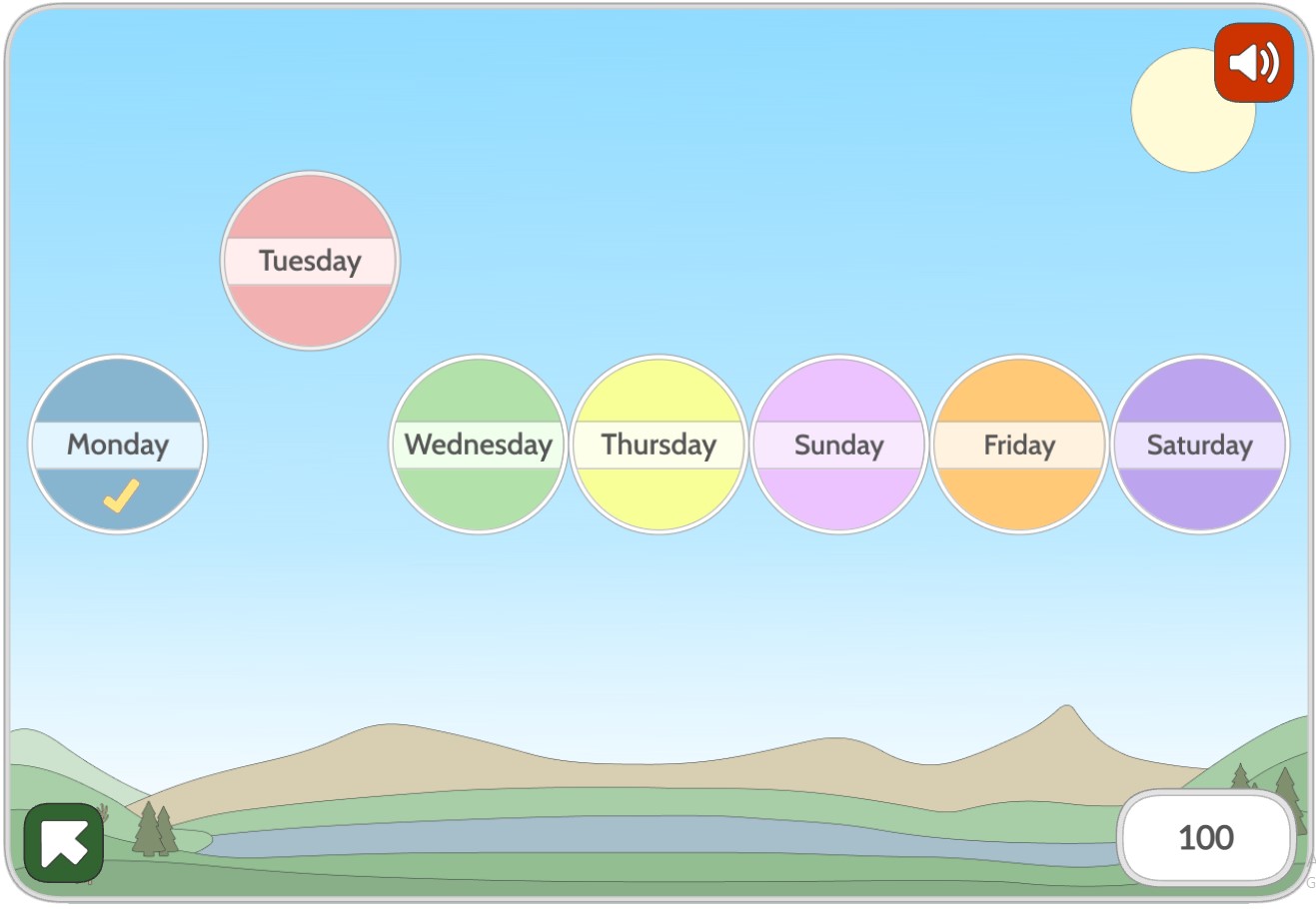 Tuesday

Monday

Wednesday

Thursday

Sunday

Friday

Saturday

100